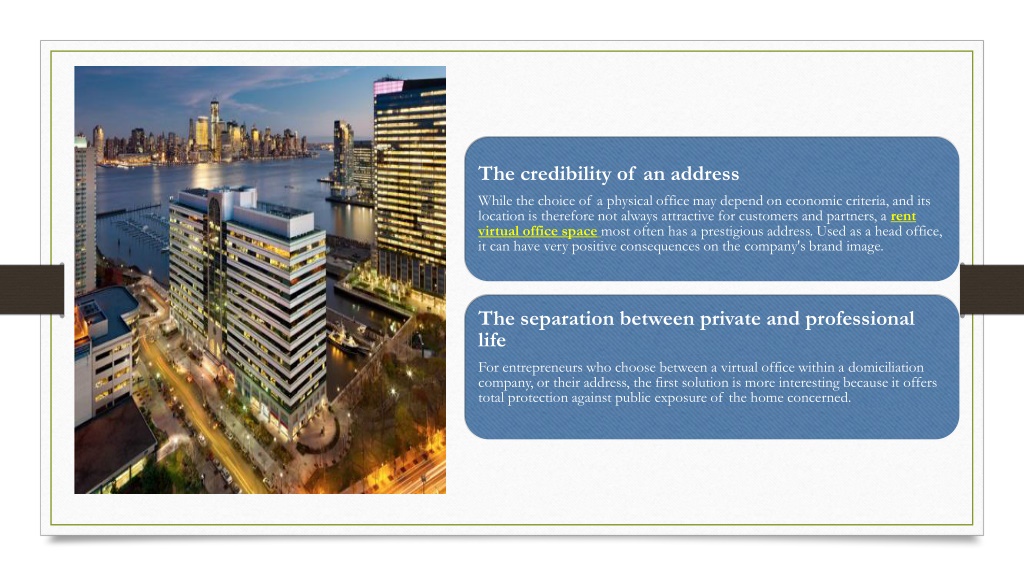 The credibility of an address

While the choice of a physical office may depend on economic criteria, and its location is therefore not always attractive for customers and partners, a rent virtual office space most often has a prestigious address. Used as a head office, it can have very positive consequences on the company's brand image.

The separation between private and professional life

For entrepreneurs who choose between a virtual office within a domiciliation company, or their address, the first solution is more interesting because it offers total protection against public exposure of the home concerned.